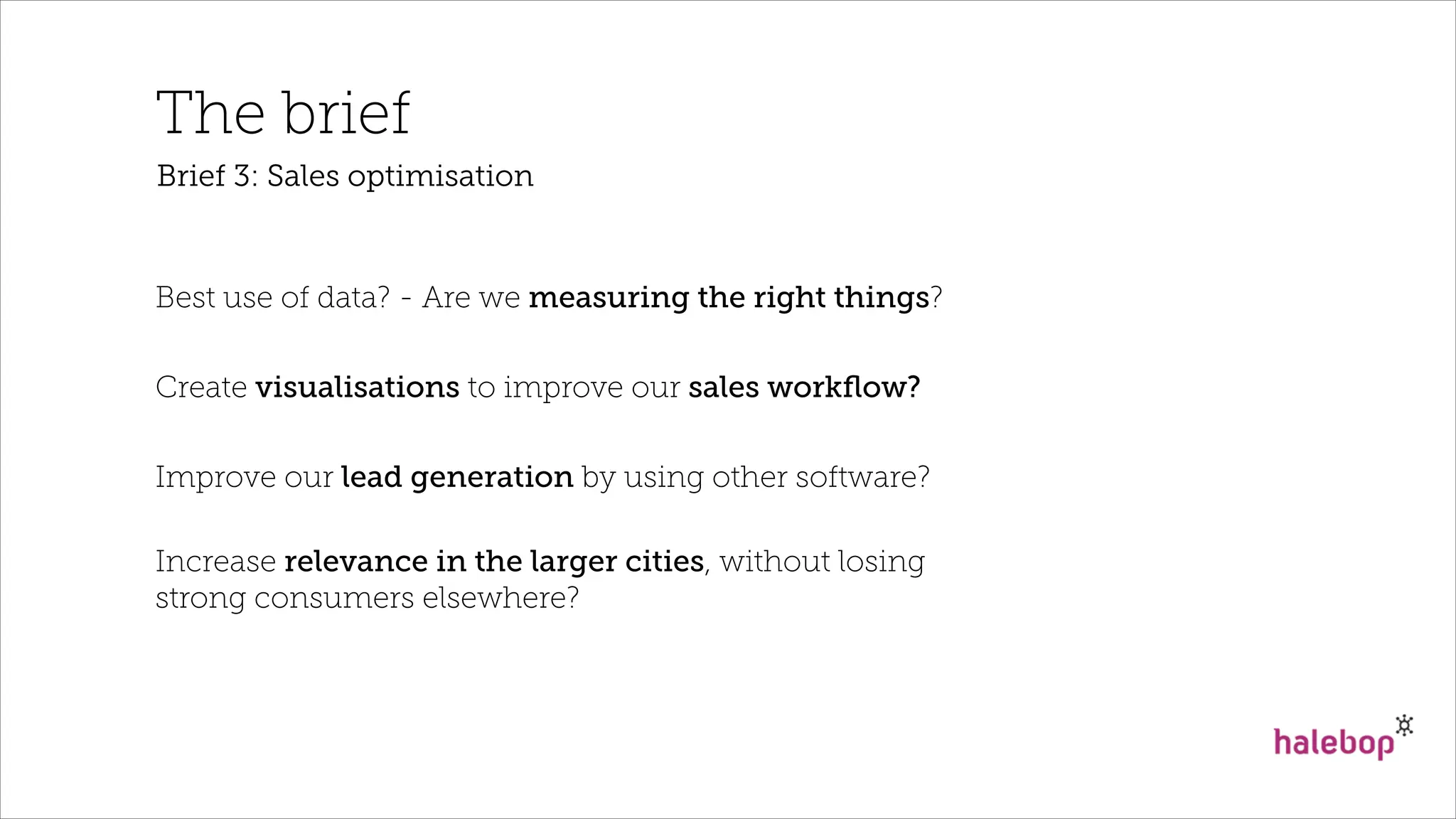 The brief

Brief 3: Sales optimisation

Best use of data? - Are we measuring the right things?

Create visualisations to improve our sales workflow?

Improve our lead generation by using other software?

Increase relevance in the larger cities, without losing strong consumers elsewhere?

halebop